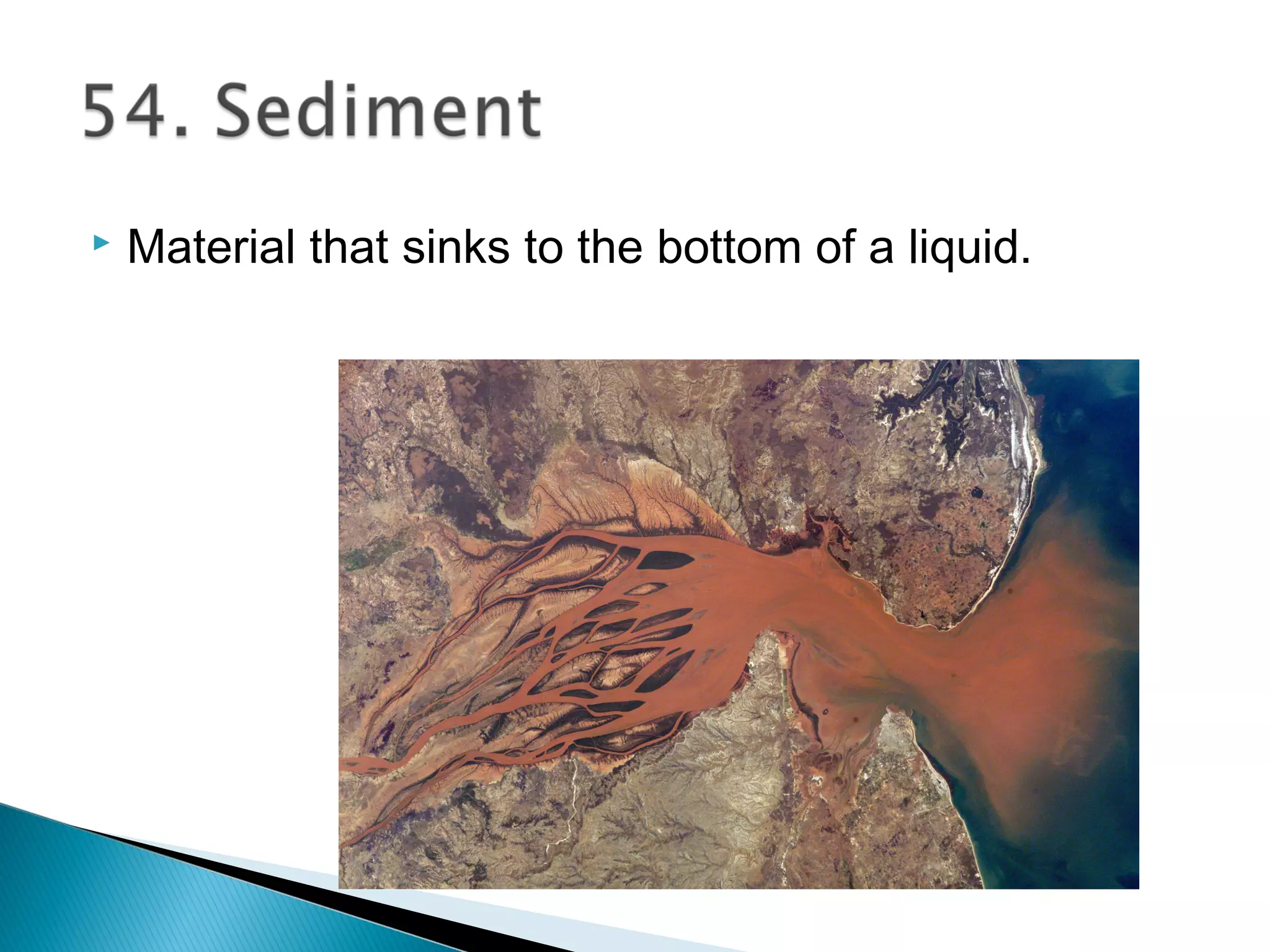 54. Sediment

Material that sinks to the bottom of a liquid.